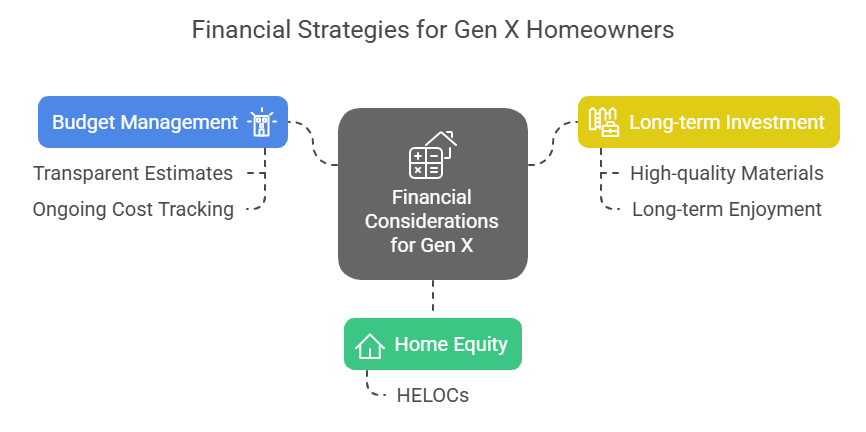 Financial Strategies for Gen X Homeowners

Budget Management

Transparent Estimates

Ongoing Cost Tracking

Financial Considerations for Gen X

Long-term Investment

High-quality Materials

Long-term Enjoyment

Home Equity

HELOCs